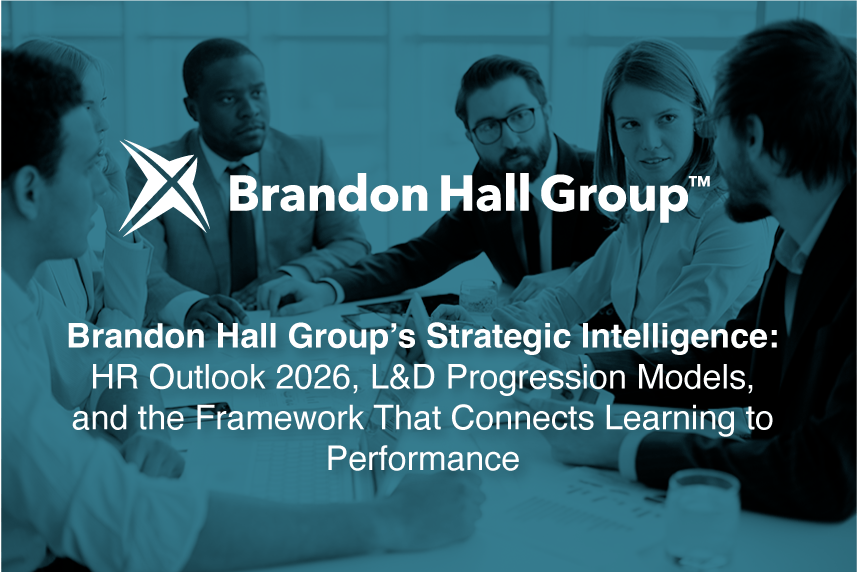 Brandon Hall Group™

Brandon Hall Group's Strategic Intelligence: HR Outlook 2026, L&D Progression Models, and the Framework That Connects Learning to Performance